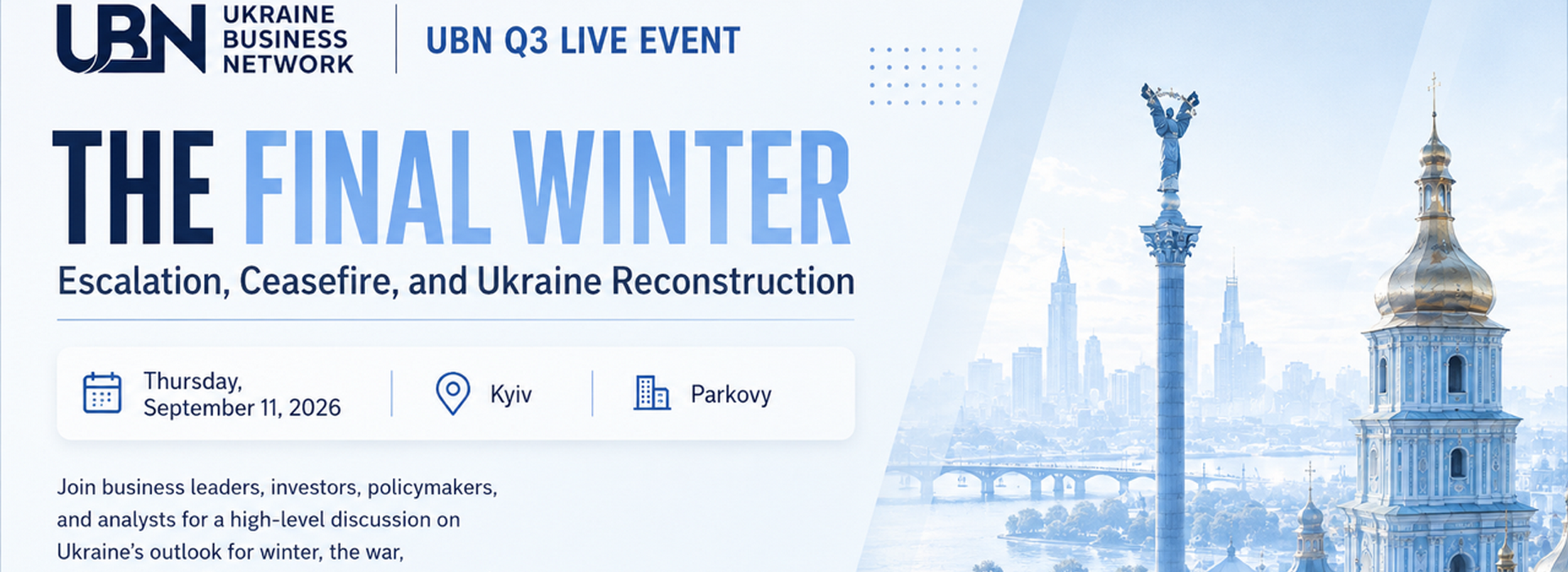 UBN UKRAINE BUSINESS NETWORK

UBN Q3 LIVE EVENT

THE FINAL WINTER

Escalation, Ceasefire, and Ukraine Reconstruction

Thursday, September 11, 2026

Kyiv

Parkovy

Join business leaders, investors, policymakers, and analysts for a high-level discussion on Ukraine's outlook for winter, the war,